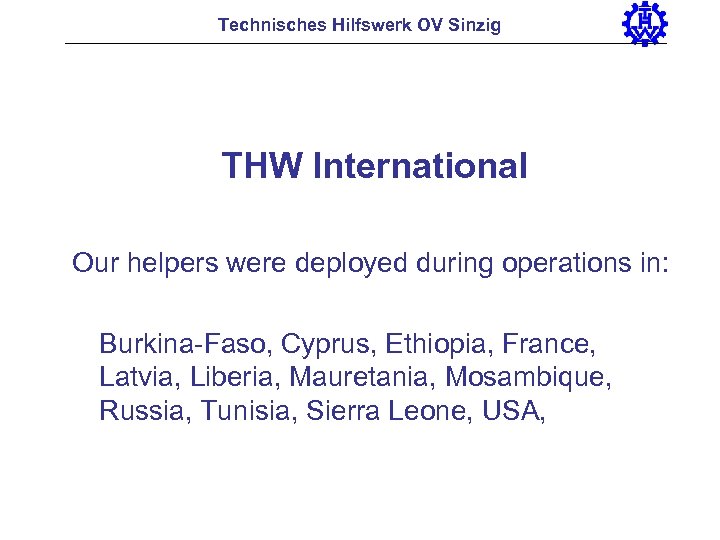 Technisches Hilfswerk OV Sinzig

THW

THW International

Our helpers were deployed during operations in:

Burkina-Faso, Cyprus, Ethiopia, France, Latvia, Liberia, Mauretania, Mosambique, Russia, Tunisia, Sierra Leone, USA,